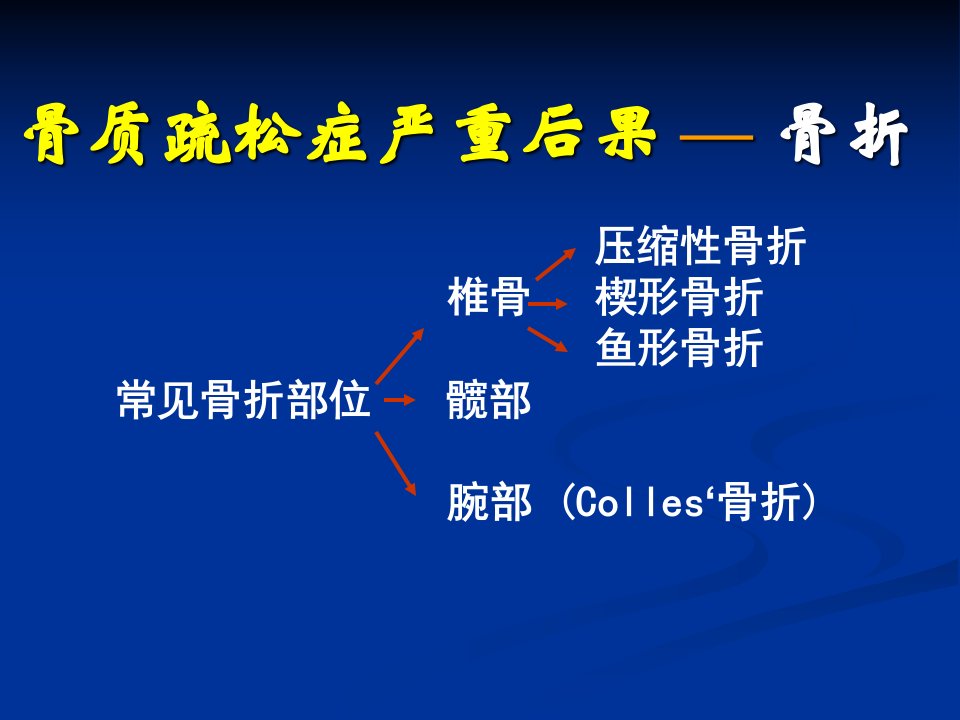 骨质疏松症严重后果 — 骨折

常见骨折部位

椎骨

压缩性骨折
楔形骨折
鱼形骨折

髋部

腕部（Colles‘骨折）